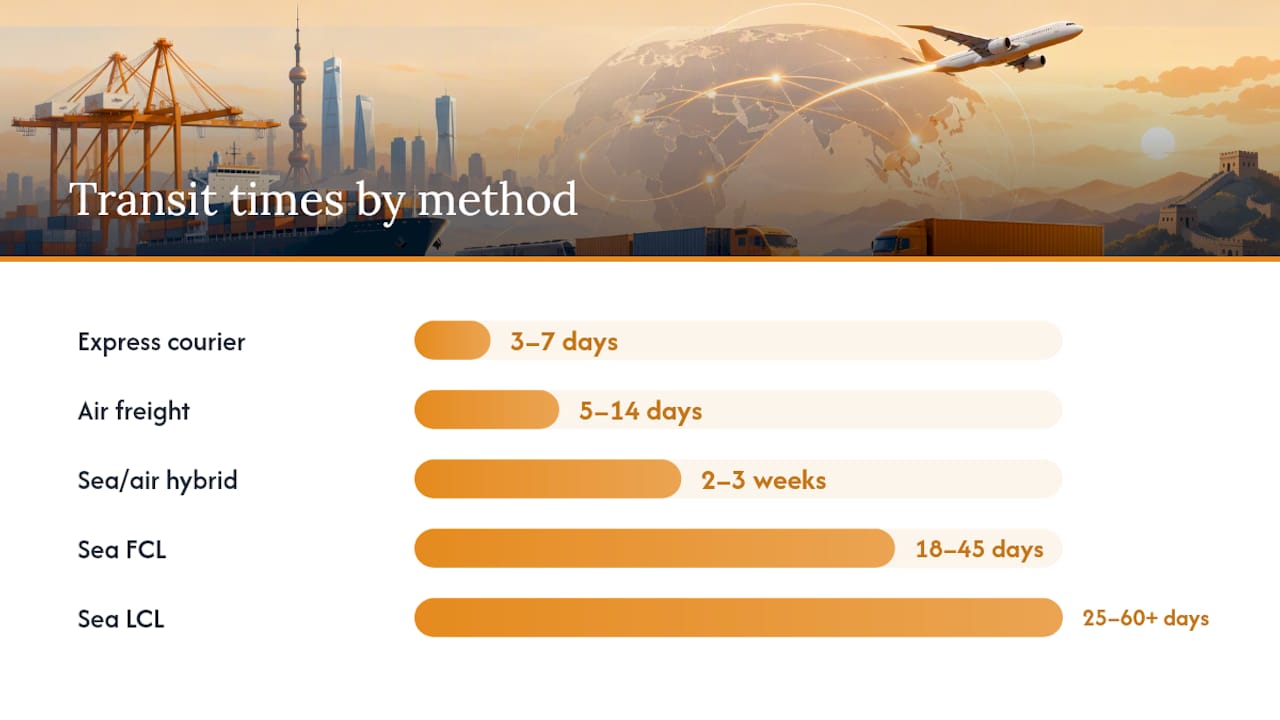 Transit times by method

Express courier 3–7 days

Air freight 5–14 days

Sea/air hybrid 2–3 weeks

Sea FCL 18–45 days

Sea LCL 25–60+ days